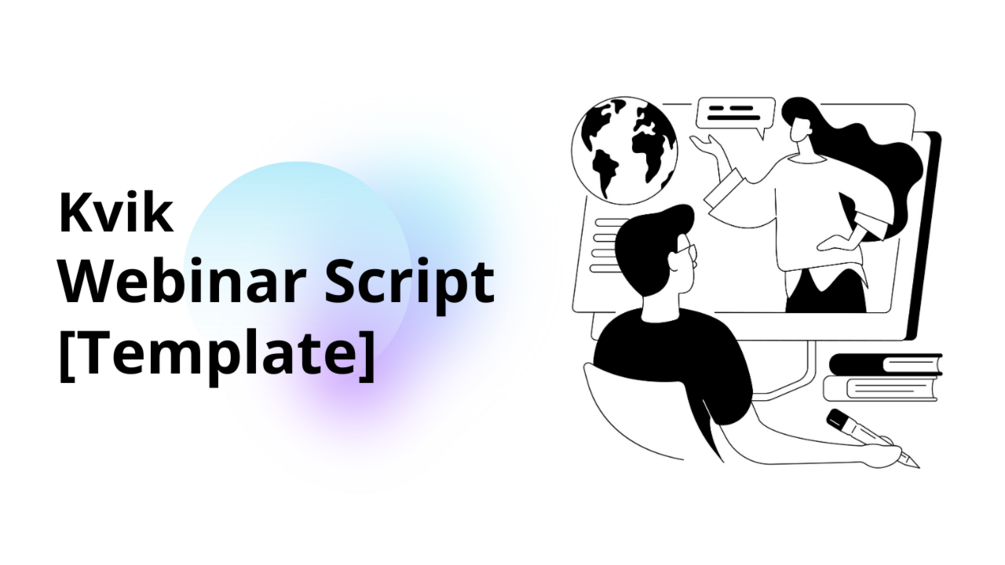 Kvik
Webinar Script
[Template]